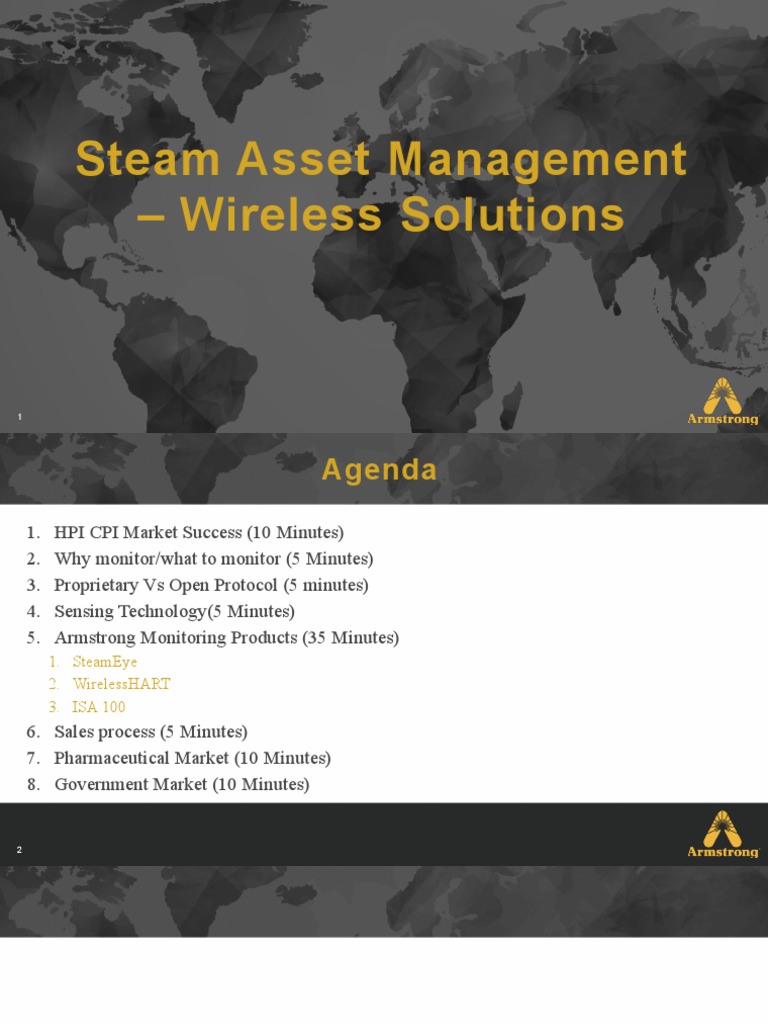 Steam Asset Management – Wireless Solutions

1

Armstrong

Agenda

1. HPI CPI Market Success (10 Minutes)
2. Why monitor/what to monitor (5 Minutes)
3. Proprietary Vs Open Protocol (5 minutes)
4. Sensing Technology(5 Minutes)
5. Armstrong Monitoring Products (35 Minutes)
   1. SteamEye
   2. WirelessHART
   3. ISA 100
6. Sales process (5 Minutes)
7. Pharmaceutical Market (10 Minutes)
8. Government Market (10 Minutes)

2

Armstrong